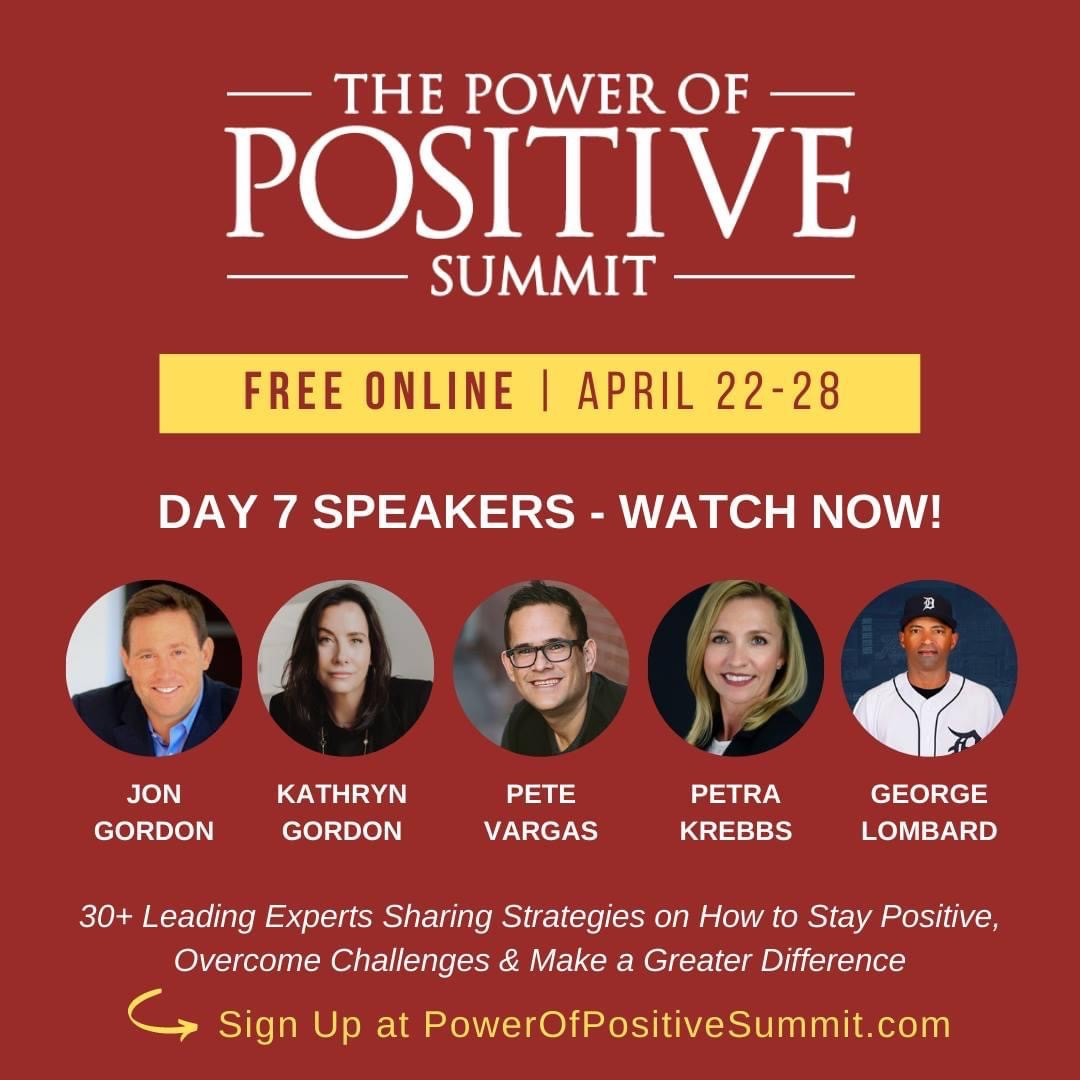 THE POWER OF
POSITIVE
SUMMIT

FREE ONLINE | APRIL 22-28

DAY 7 SPEAKERS - WATCH NOW!

JON GORDON

KATHRYN GORDON

PETE VARGAS

PETRA KREBBS

GEORGE LOMBARD

30+ Leading Experts Sharing Strategies on How to Stay Positive, Overcome Challenges & Make a Greater Difference

Sign Up at PowerOfPositiveSummit.com